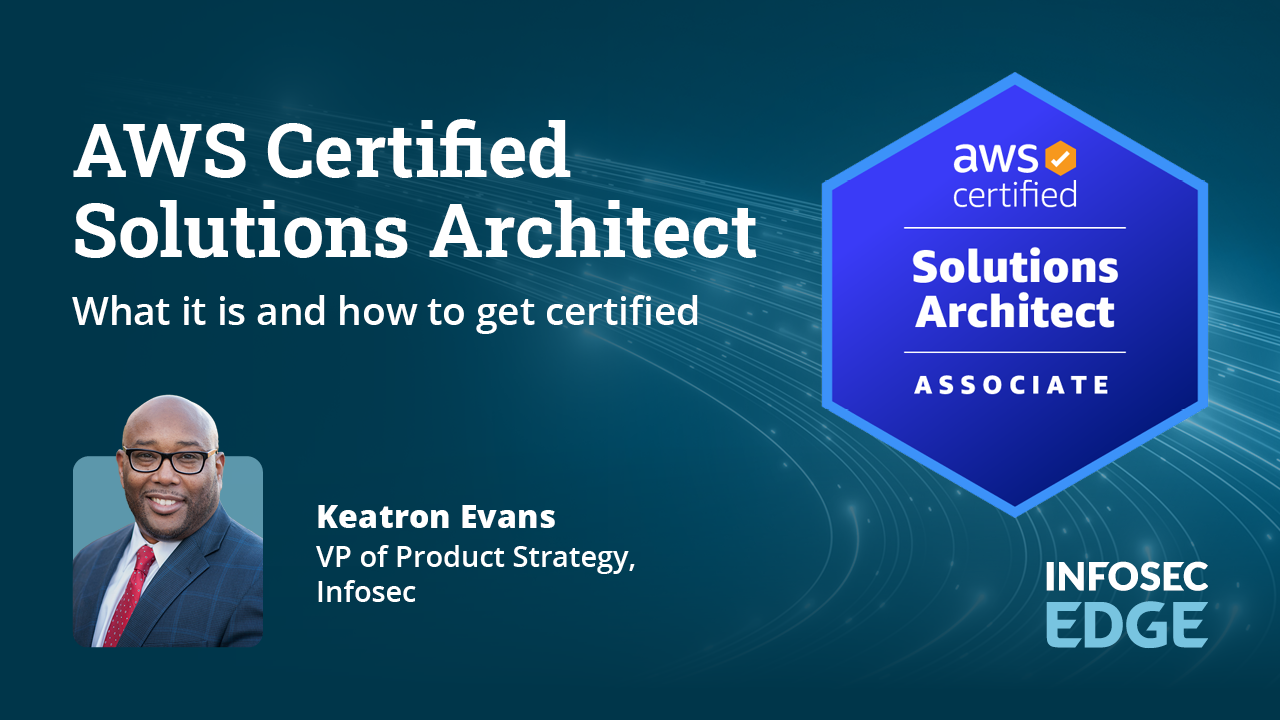 AWS Certified Solutions Architect

What it is and how to get certified

aws certified

Solutions Architect

ASSOCIATE

Keatron Evans
VP of Product Strategy, Infosec

INFOSEC EDGE